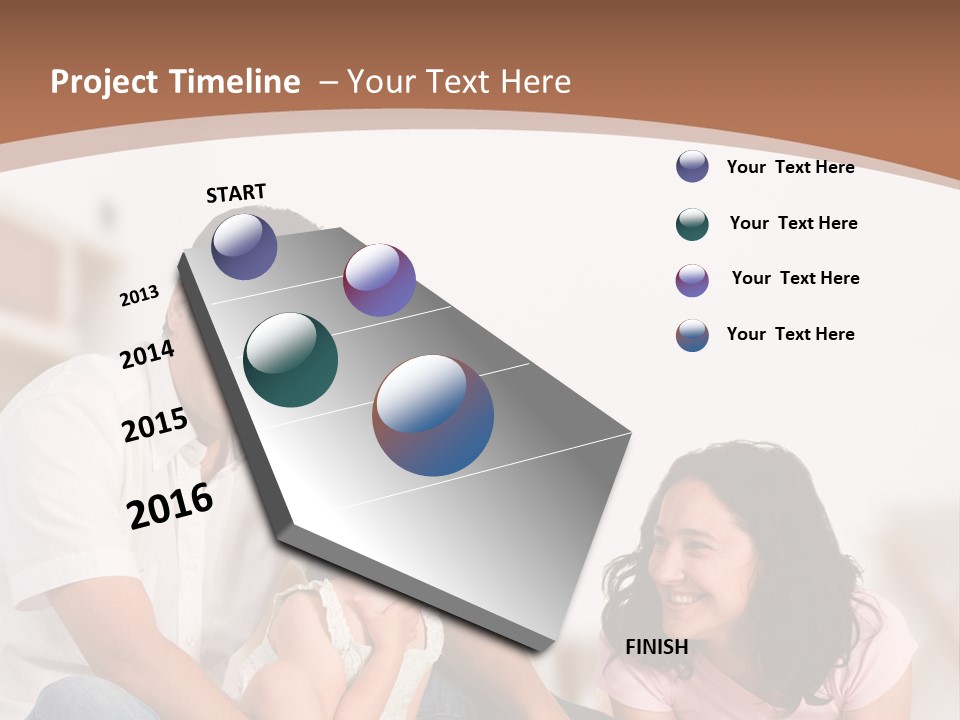 Project Timeline – Your Text Here

START

2013

2014

2015

2016

FINISH

Your Text Here

Your Text Here

Your Text Here

Your Text Here